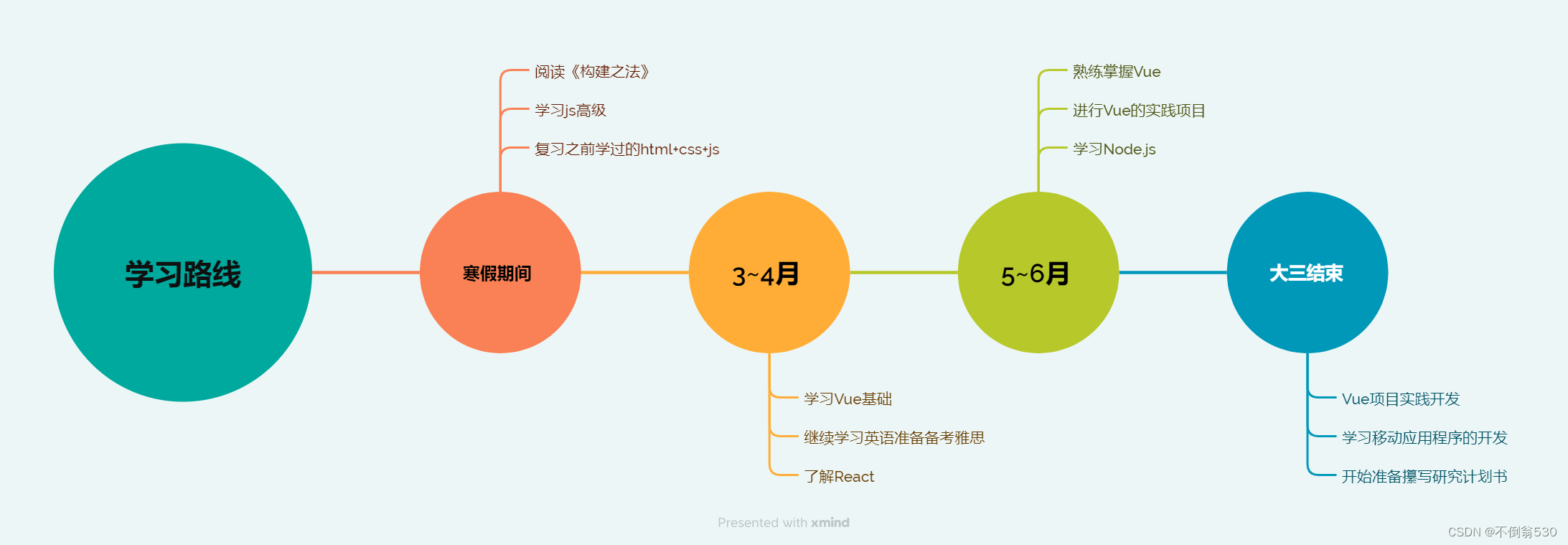 学习路线

寒假期间

阅读《构建之法》

学习js高级

复习之前学过的html+css+js

3~4月

学习Vue基础

继续学习英语准备备考雅思

了解React

5~6月

熟练掌握Vue

进行Vue的实践项目

学习Node.js

大三结束

Vue项目实践开发

学习移动应用程序的开发

开始准备攥写研究计划书

Presented with xmind

CSDN @不倒翁530